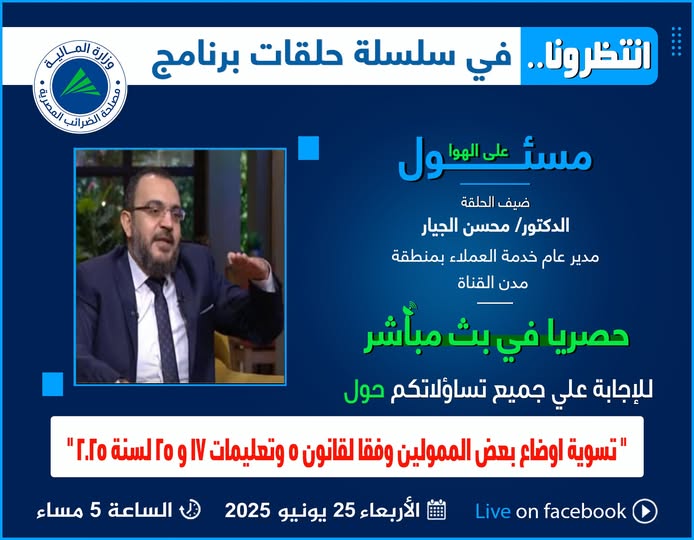 انتظرونا.. في سلسلة حلقات برنامج

وزارة المالية
مصلحة الضرائب المصرية

مسئول
على الهوا

ضيف الحلقة
الدكتور/ محسن الجيار
مدير عام خدمة العملاء بمنطقة مدن القناة

حصريا في بث مباشر

للإجابة علي جميع تساؤلاتكم حول

" تسوية اوضاع بعض الممولين وفقا لقانون ٥ وتعليمات ١٧ و ٢٥ لسنة ٢٠٢٥ "

Live on facebook
الأربعاء 25 يونيو 2025
الساعة 5 مساء